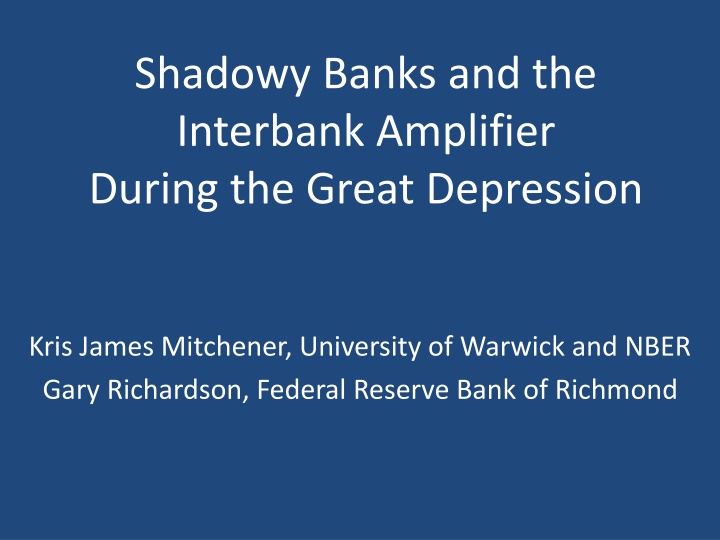 Shadowy Banks and the Interbank Amplifier During the Great Depression

Kris James Mitchener, University of Warwick and NBER
Gary Richardson, Federal Reserve Bank of Richmond